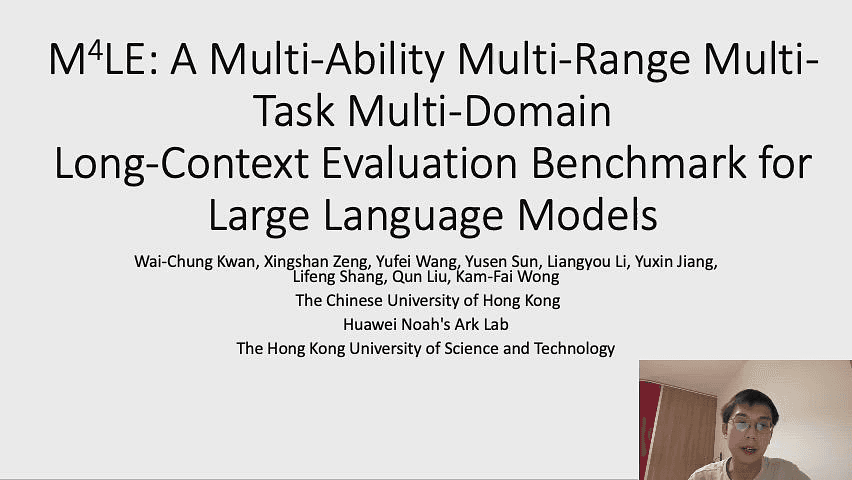 M$^4$LE: A Multi-Ability Multi-Range Multi-Task Multi-Domain Long-Context Evaluation Benchmark for Large Language Models

Wai-Chung Kwan, Xingshan Zeng, Yufei Wang, Yusen Sun, Liangyou Li, Yuxin Jiang, Lifeng Shang, Qun Liu, Kam-Fai Wong

The Chinese University of Hong Kong

Huawei Noah's Ark Lab

The Hong Kong University of Science and Technology